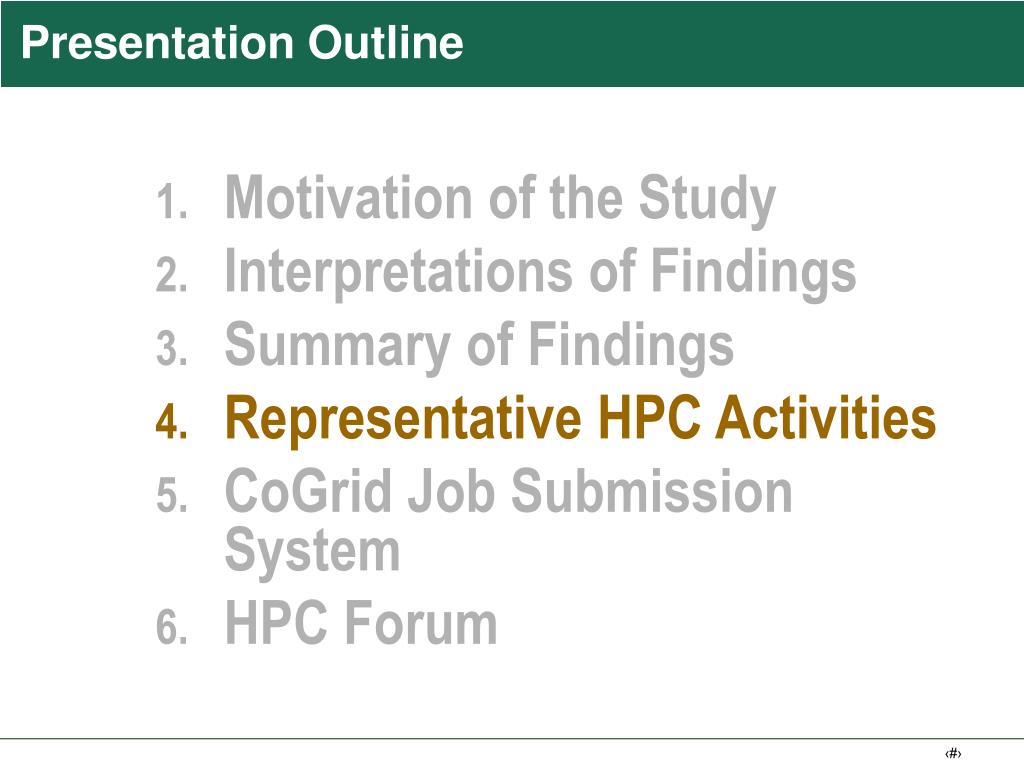 Presentation Outline

1. Motivation of the Study
2. Interpretations of Findings
3. Summary of Findings
4. Representative HPC Activities
5. CoGrid Job Submission System
6. HPC Forum

‹#›